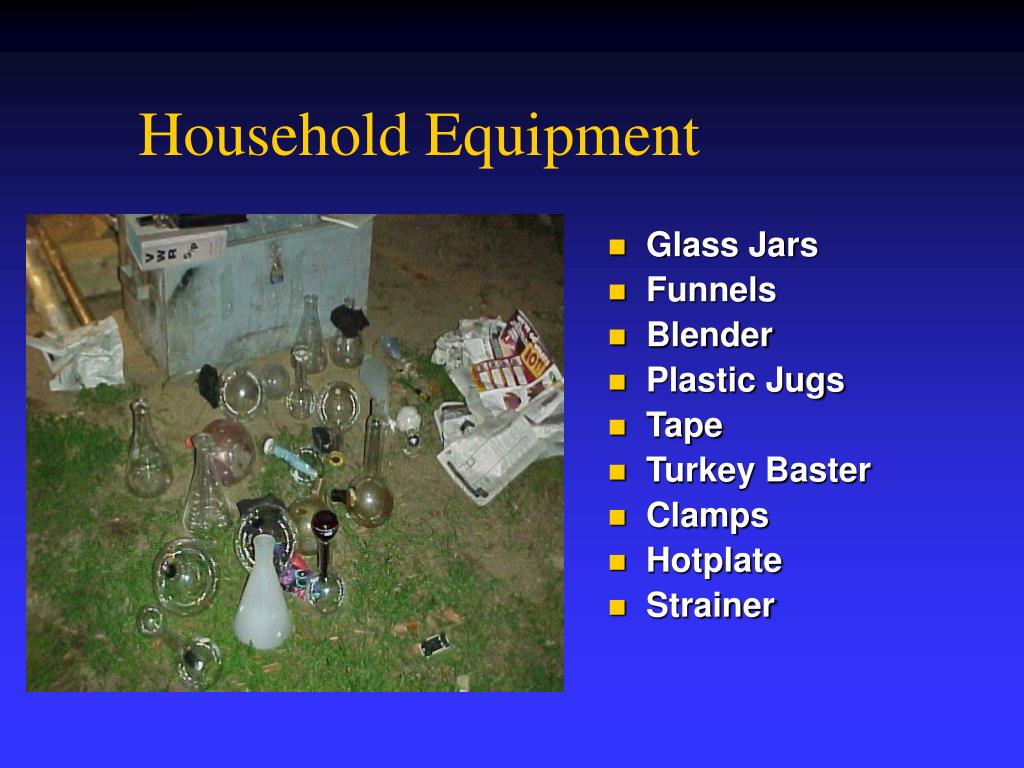 Household Equipment

- Glass Jars
- Funnels
- Blender
- Plastic Jugs
- Tape
- Turkey Baster
- Clamps
- Hotplate
- Strainer